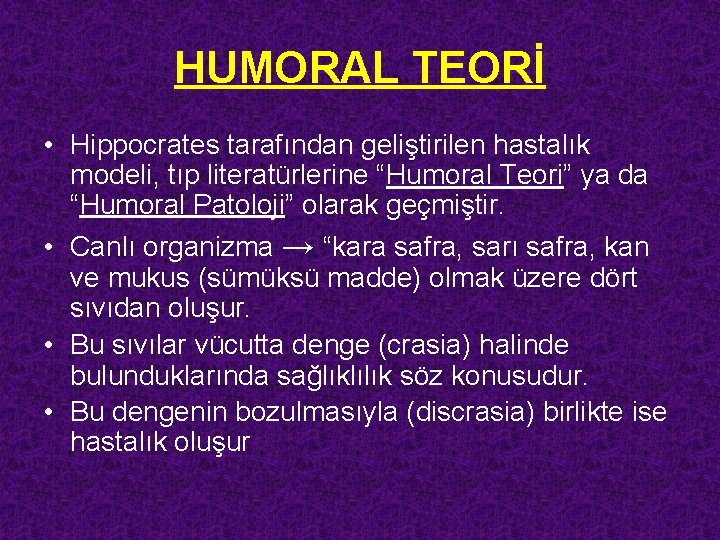 HUMORAL TEORİ

• Hippocrates tarafından geliştirilen hastalık modeli, tıp literatürlerine “Humoral Teori” ya da “Humoral Patoloji” olarak geçmiştir.

• Canlı organizma → “kara safra, sarı safra, kan ve mukus (sümüksü madde) olmak üzere dört sıvıdan oluşur.

• Bu sıvılar vücutta denge (crasia) halinde bulunduklarında sağlıklılık söz konusudur.

• Bu dengenin bozulmasıyla (discrasia) birlikte ise hastalık oluşur